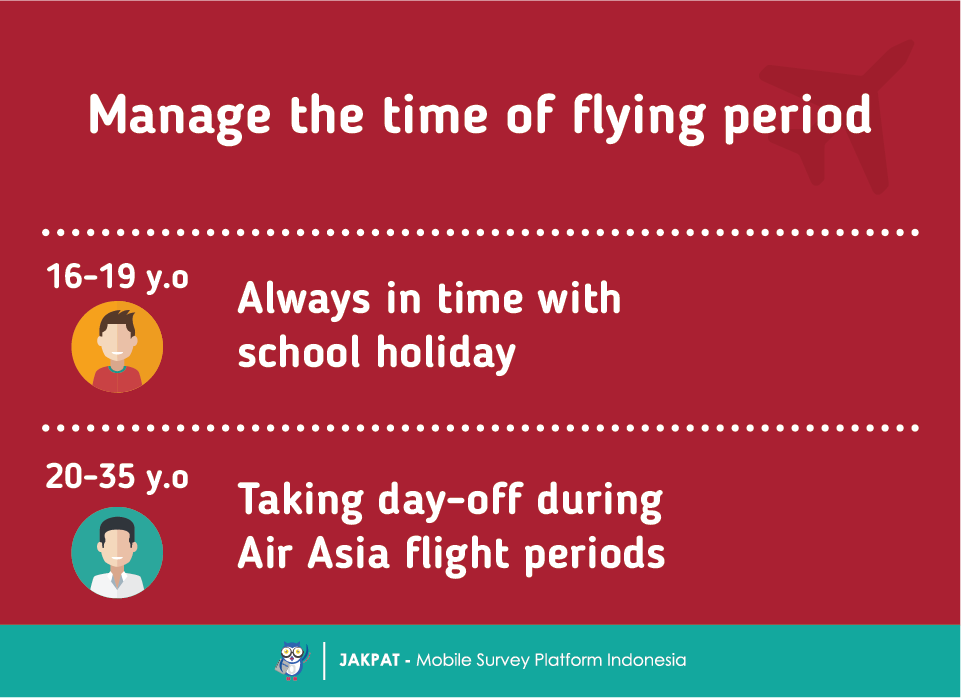 Manage the time of flying period

16-19 y.o

Always in time with school holiday

20-35 y.o

Taking day-off during Air Asia flight periods

JAKPAT - Mobile Survey Platform Indonesia